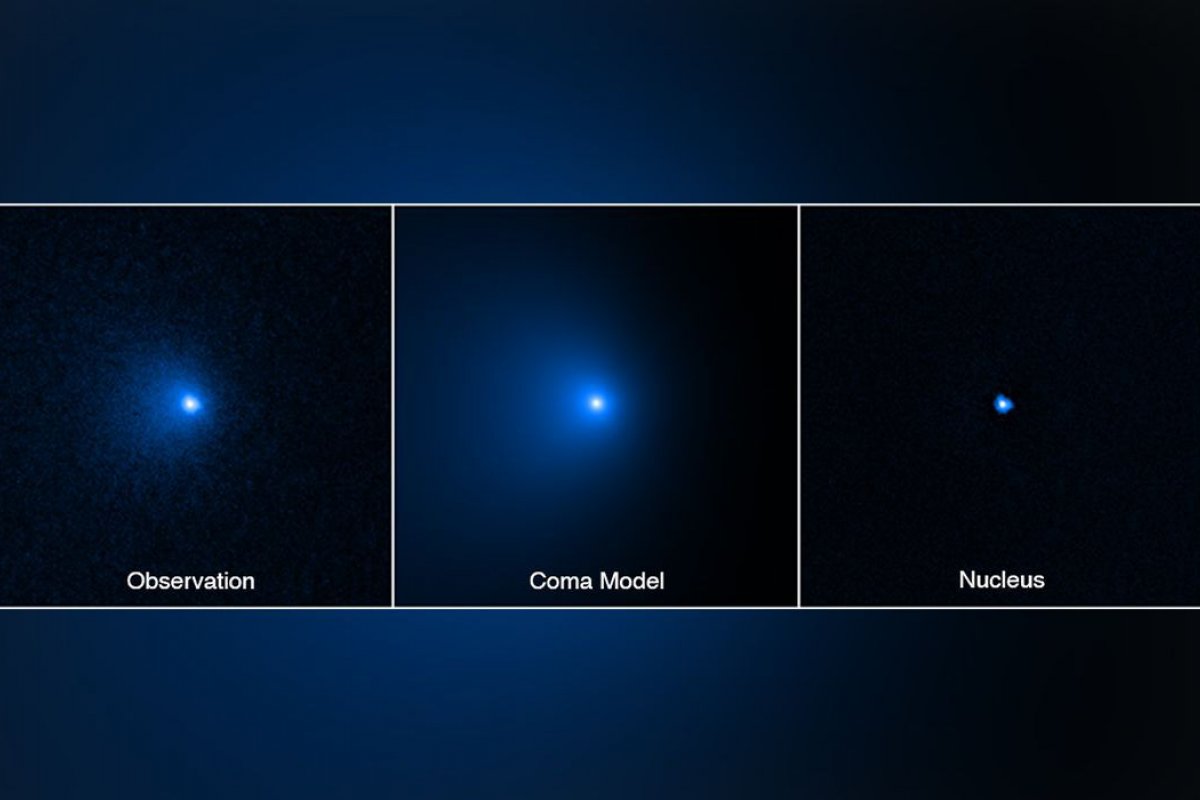 Observation

Coma Model

Nucleus